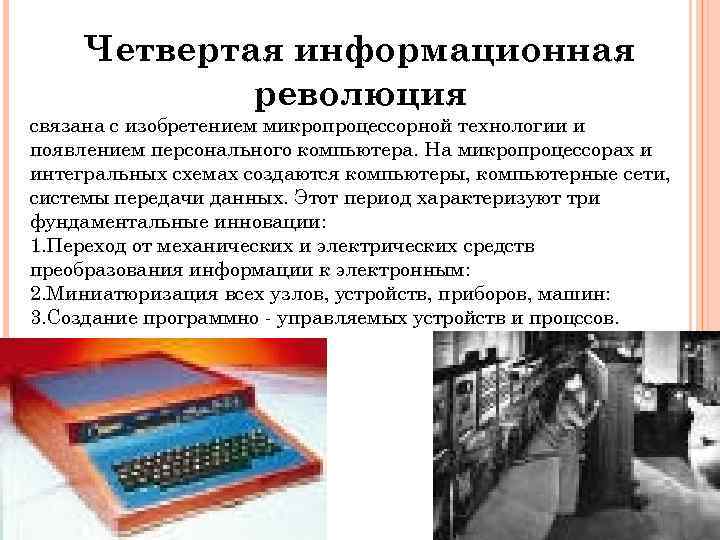 Четвертая информационная революция

связана с изобретением микропроцессорной технологии и появлением персонального компьютера. На микропроцессорах и интегральных схемах создаются компьютеры, компьютерные сети, системы передачи данных. Этот период характеризуют три фундаментальные инновации:
1.Переход от механических и электрических средств преобразования информации к электронным:
2.Миниатюризация всех узлов, устройств, приборов, машин:
3.Создание программно - управляемых устройств и процссов.